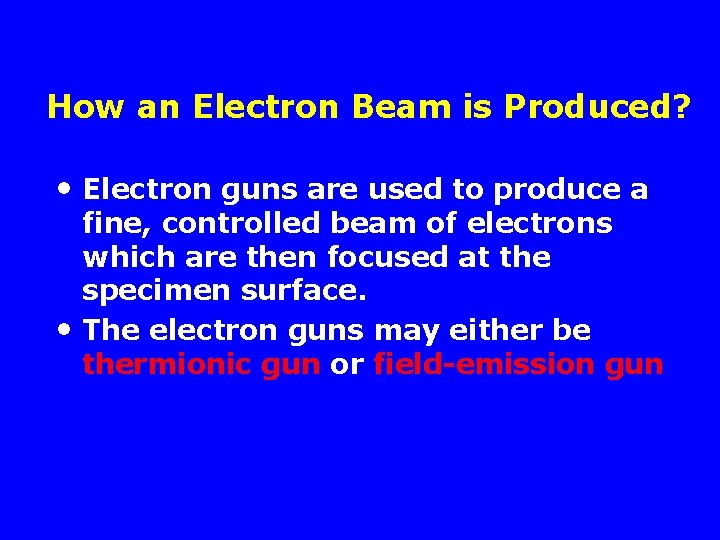 How an Electron Beam is Produced?

• Electron guns are used to produce a fine, controlled beam of electrons which are then focused at the specimen surface.

• The electron guns may either be thermionic gun or field-emission gun